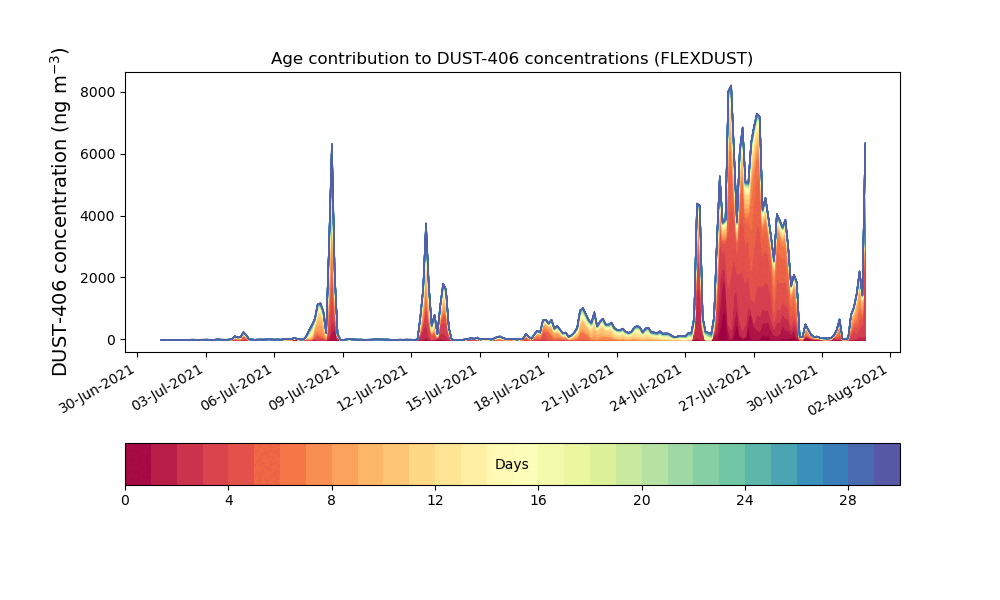 Age contribution to DUST-406 concentrations (FLEXDUST)

DUST-406 concentration (ng m$^{-3}$)

8000
6000
4000
2000
0

30-Jun-2021
03-Jul-2021
06-Jul-2021
09-Jul-2021
12-Jul-2021
15-Jul-2021
18-Jul-2021
21-Jul-2021
24-Jul-2021
27-Jul-2021
30-Jul-2021
02-Aug-2021

Days

0
4
8
12
16
20
24
28